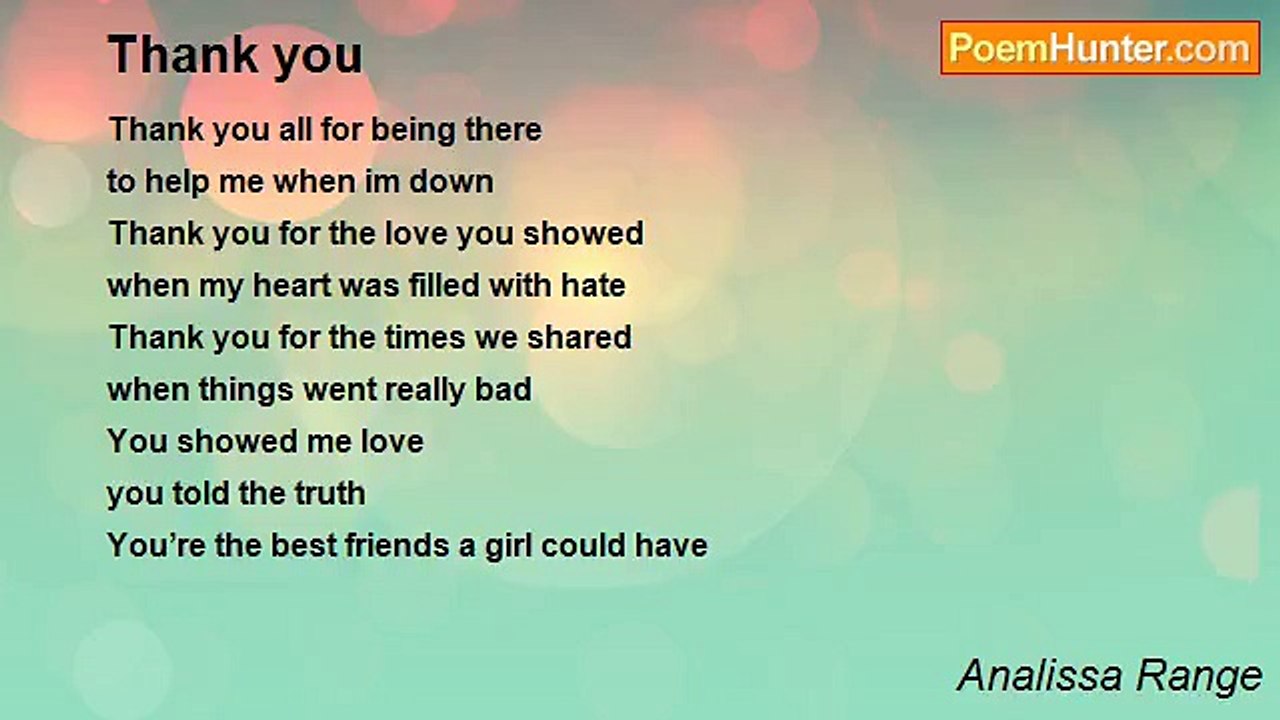 Thank you

PoemHunter.com

Thank you all for being there
to help me when im down
Thank you for the love you showed
when my heart was filled with hate
Thank you for the times we shared
when things went really bad
You showed me love
you told the truth
You’re the best friends a girl could have

Analissa Range